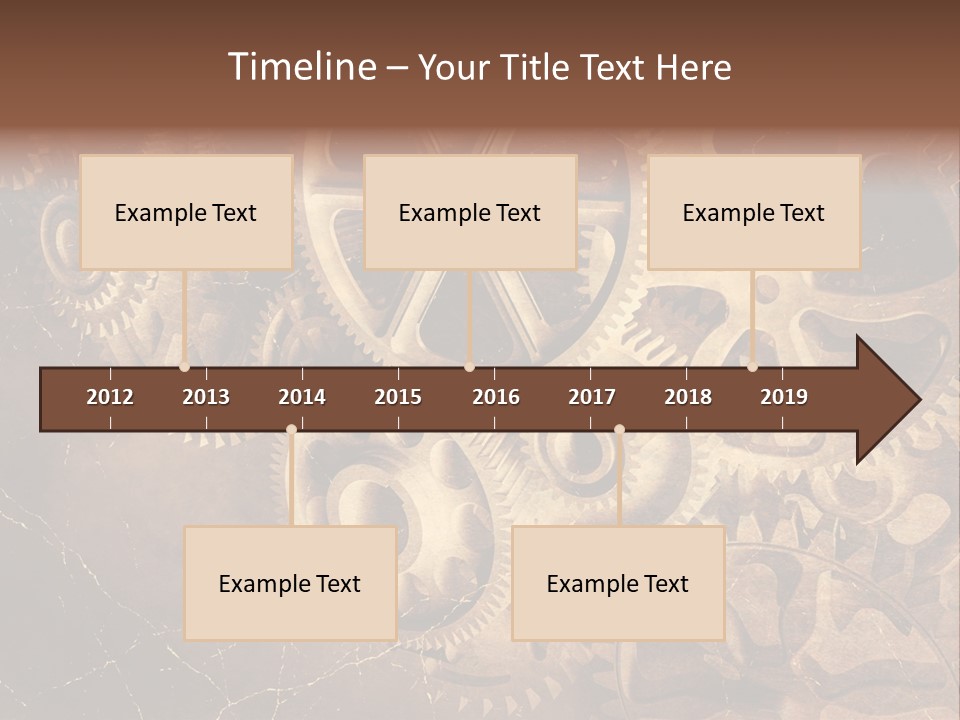 Timeline – Your Title Text Here

Example Text

Example Text

Example Text

2012 2013 2014 2015 2016 2017 2018 2019

Example Text

Example Text